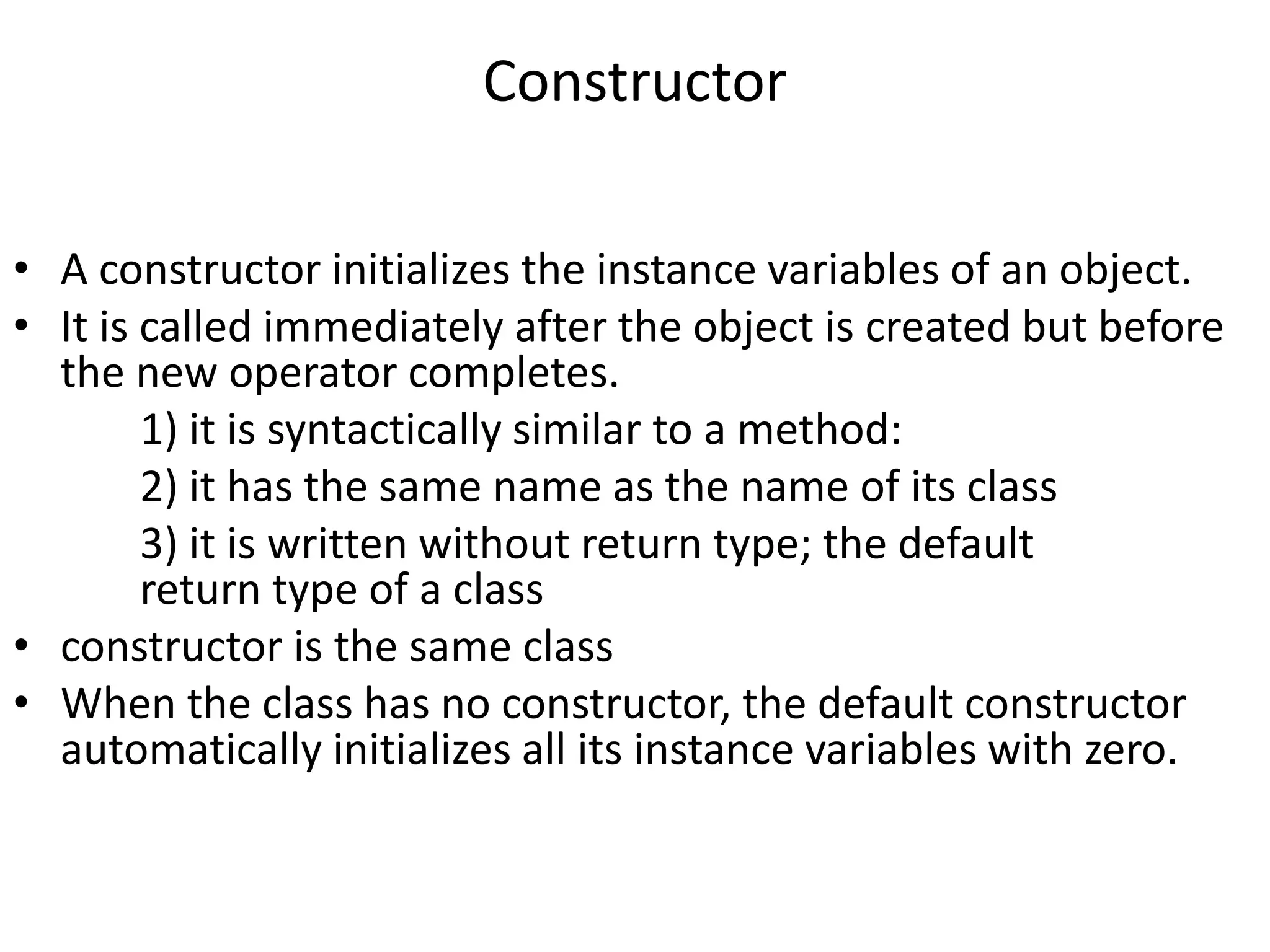 Constructor

• A constructor initializes the instance variables of an object.
• It is called immediately after the object is created but before the new operator completes.

1) it is syntactically similar to a method:

2) it has the same name as the name of its class

3) it is written without return type; the default return type of a class

• constructor is the same class
• When the class has no constructor, the default constructor automatically initializes all its instance variables with zero.